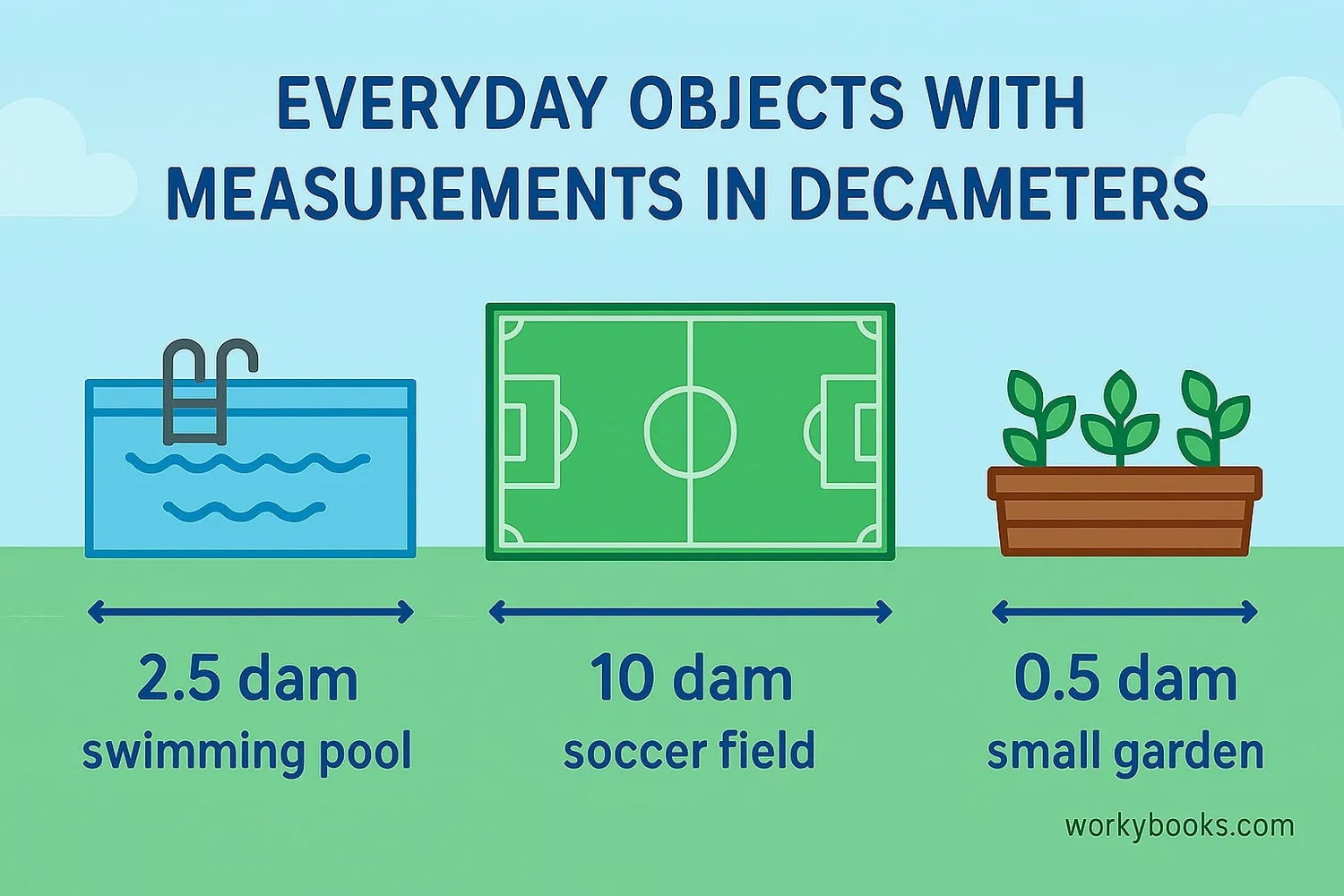 EVERYDAY OBJECTS WITH MEASUREMENTS IN DECAMETERS

2.5 dam
swimming pool

10 dam
soccer field

0.5 dam
small garden

workybooks.com